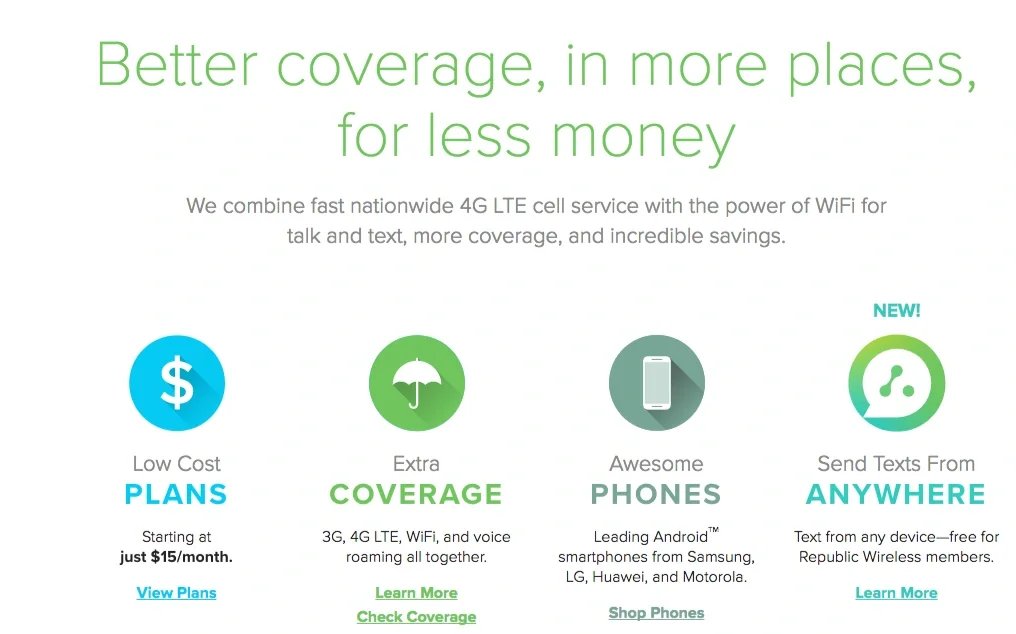 Better coverage, in more places, for less money

We combine fast nationwide 4G LTE cell service with the power of WiFi for talk and text, more coverage, and incredible savings.

$

Low Cost
PLANS

Starting at
just $15/month.

View Plans

Extra
COVERAGE

3G, 4G LTE, WiFi, and voice roaming all together.

Learn More
Check Coverage

Awesome
PHONES

Leading Android™ smartphones from Samsung, LG, Huawei, and Motorola.

Shop Phones

NEW!

Send Texts From
ANYWHERE

Text from any device—free for Republic Wireless members.

Learn More